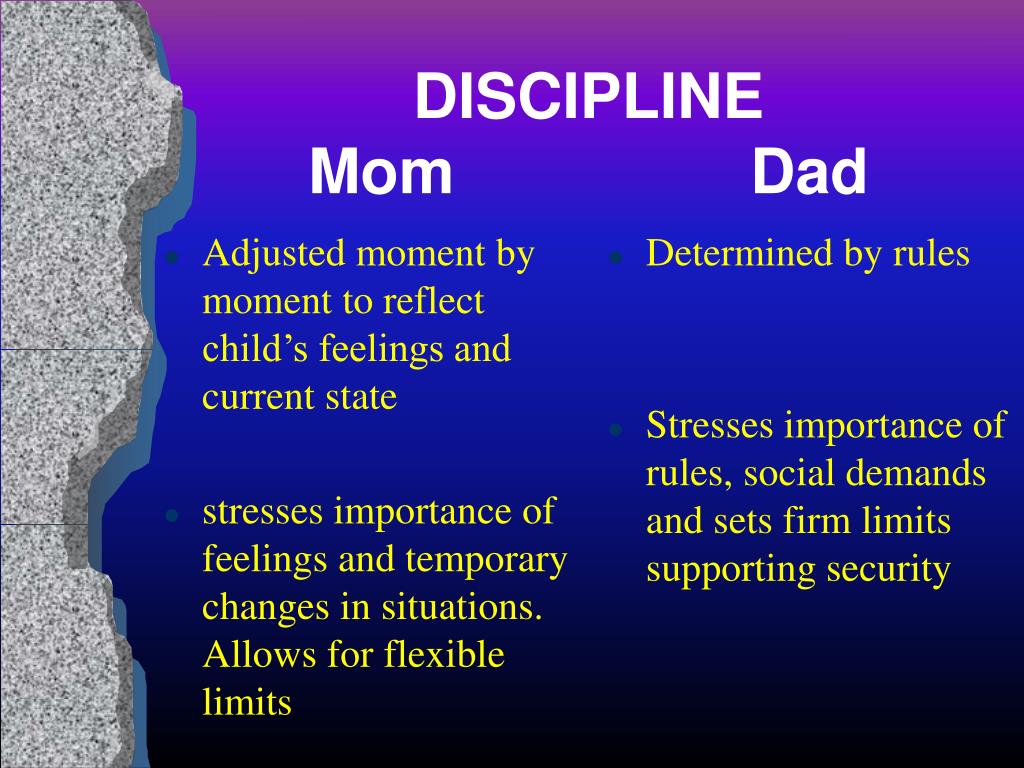 DISCIPLINE

Mom

- Adjusted moment by moment to reflect child’s feelings and current state
- stresses importance of feelings and temporary changes in situations. Allows for flexible limits

Dad

- Determined by rules
- Stresses importance of rules, social demands and sets firm limits supporting security